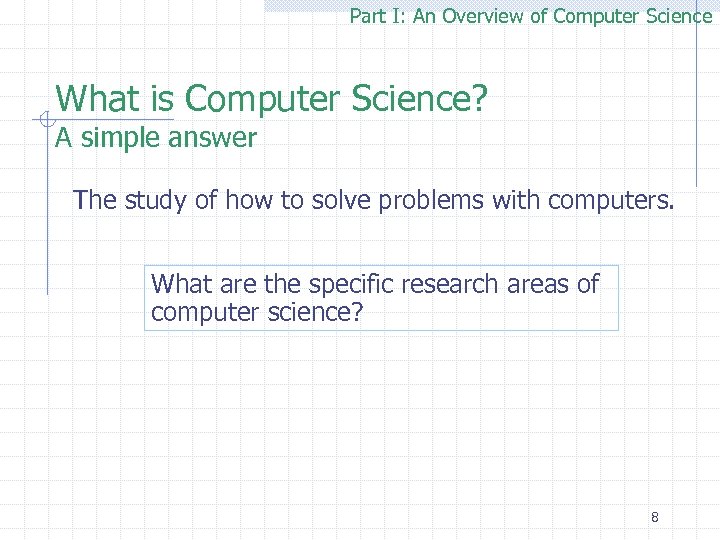 Part I: An Overview of Computer Science

What is Computer Science?
A simple answer

The study of how to solve problems with computers.

What are the specific research areas of computer science?

8